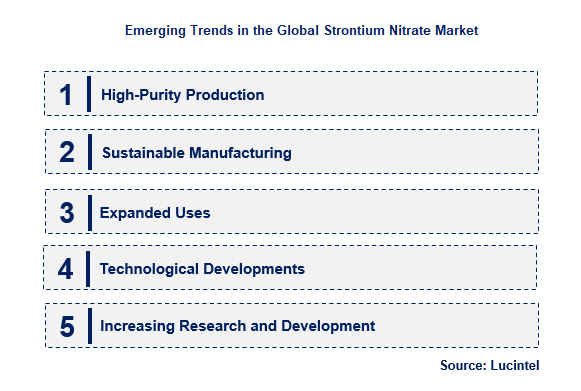 Emerging Trends in the Global Strontium Nitrate Market

1 High-Purity Production

2 Sustainable Manufacturing

3 Expanded Uses

4 Technological Developments

5 Increasing Research and Development

Source: Lucintel